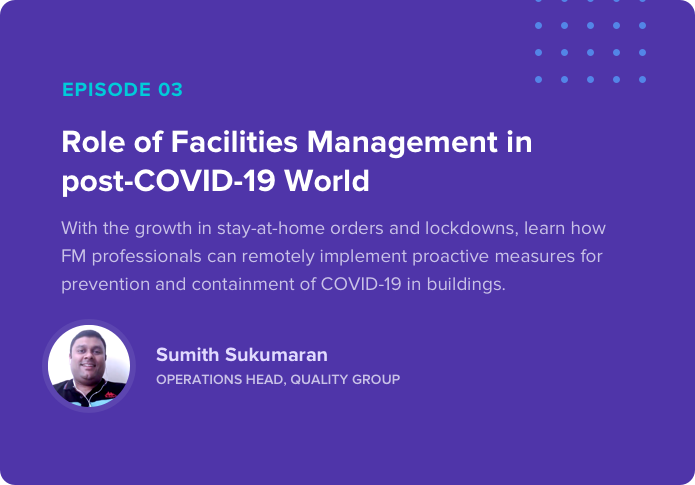 EPISODE 03

Role of Facilities Management in post-COVID-19 World

With the growth in stay-at-home orders and lockdowns, learn how FM professionals can remotely implement proactive measures for prevention and containment of COVID-19 in buildings.

Sumith Sukumaran

OPERATIONS HEAD, QUALITY GROUP